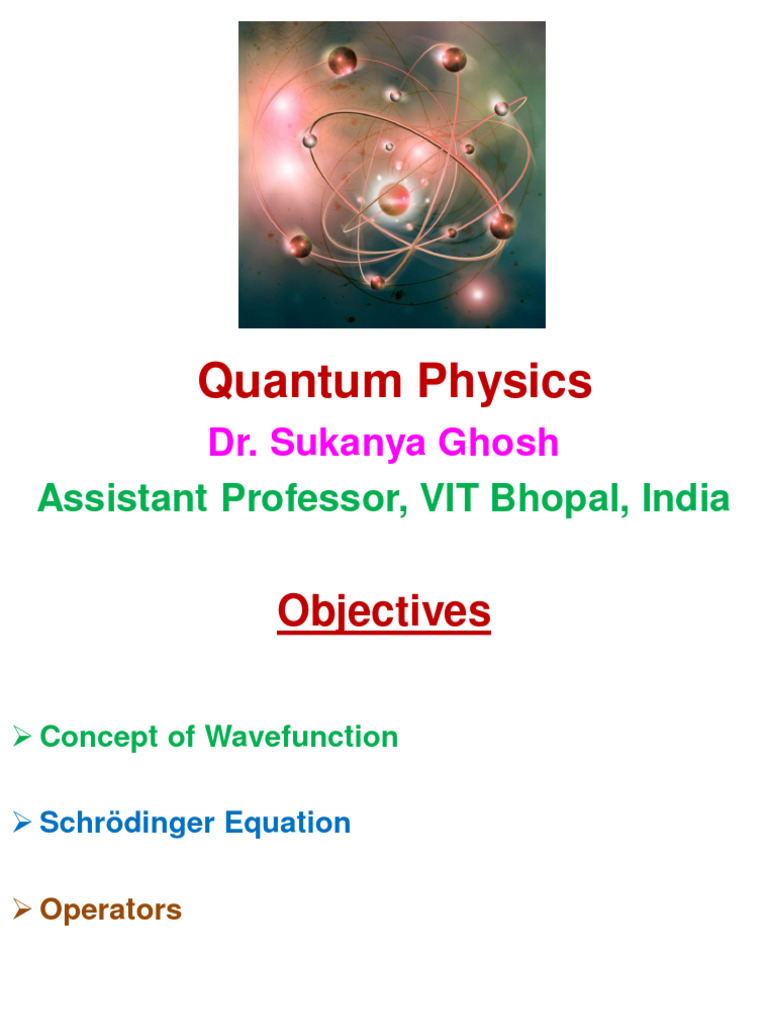 Quantum Physics

Dr. Sukanya Ghosh

Assistant Professor, VIT Bhopal, India

Objectives

➢ Concept of Wavefunction

➢ Schrödinger Equation

➢ Operators